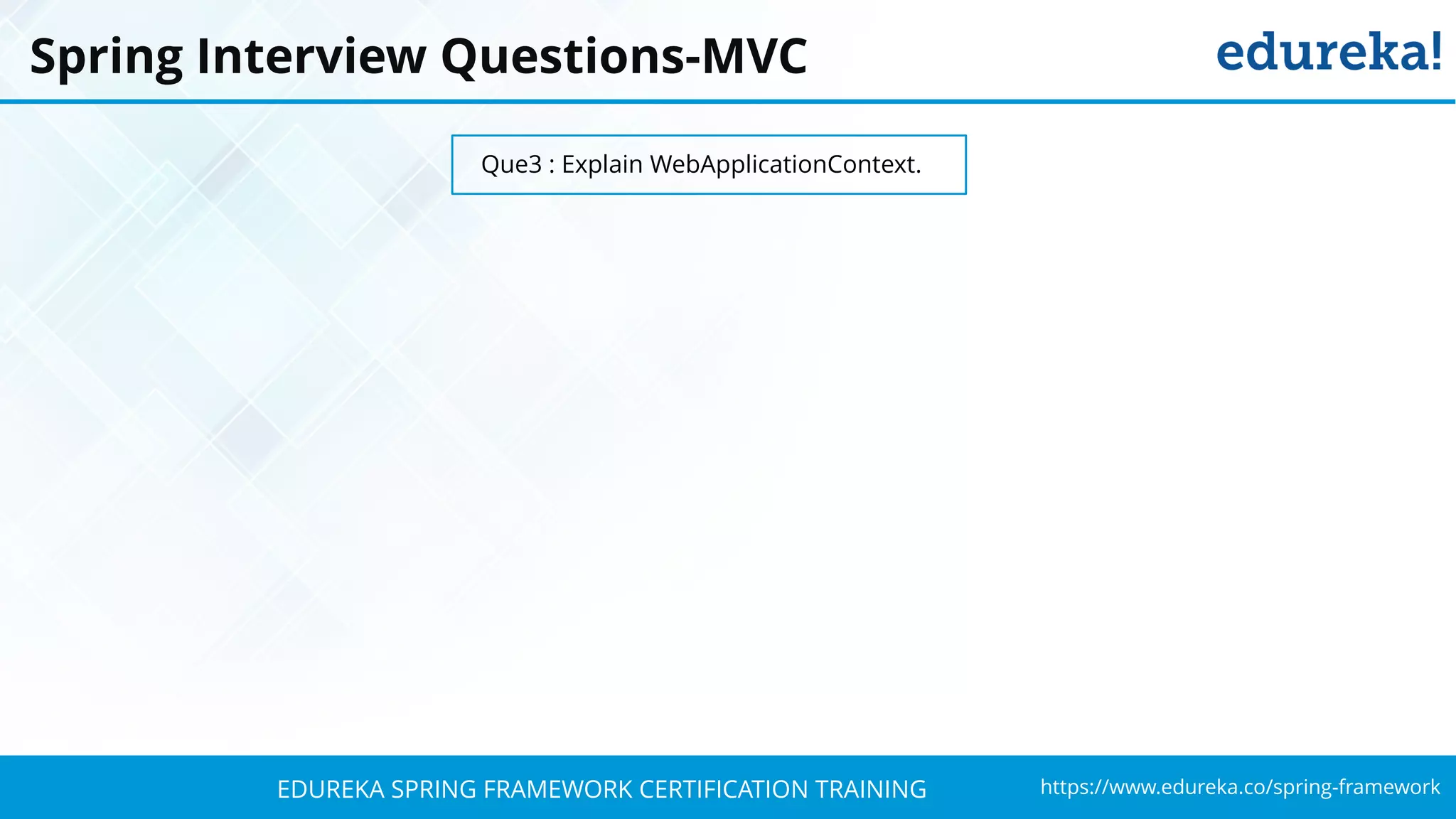 Spring Interview Questions-MVC

edureka!

Que3 : Explain WebApplicationContext.

EDUREKA SPRING FRAMEWORK CERTIFICATION TRAINING

https://www.edureka.co/spring-framework